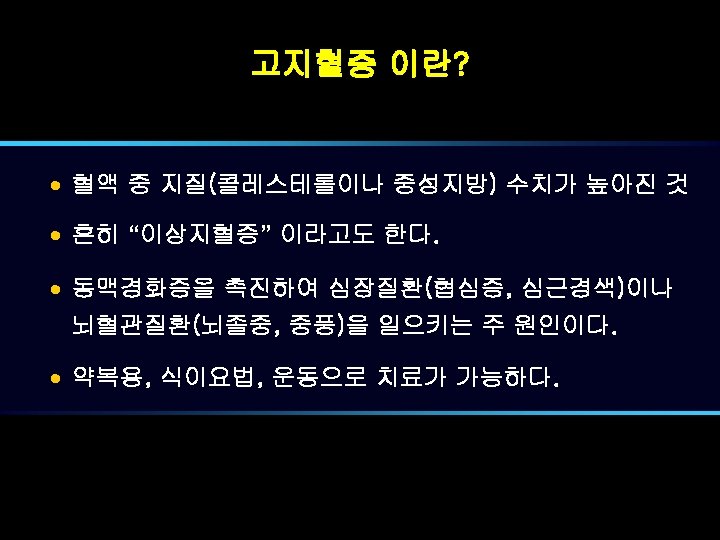 고지혈증 이란?

• 혈액 중 지질(콜레스테롤이나 중성지방) 수치가 높아진 것

• 흔히 “이상지혈증” 이라고도 한다.

• 동맥경화증을 촉진하여 심장질환(협심증, 심근경색)이나 뇌혈관질환(뇌졸중, 중풍)을 일으키는 주 원인이다.

• 약복용, 식이요법, 운동으로 치료가 가능하다.